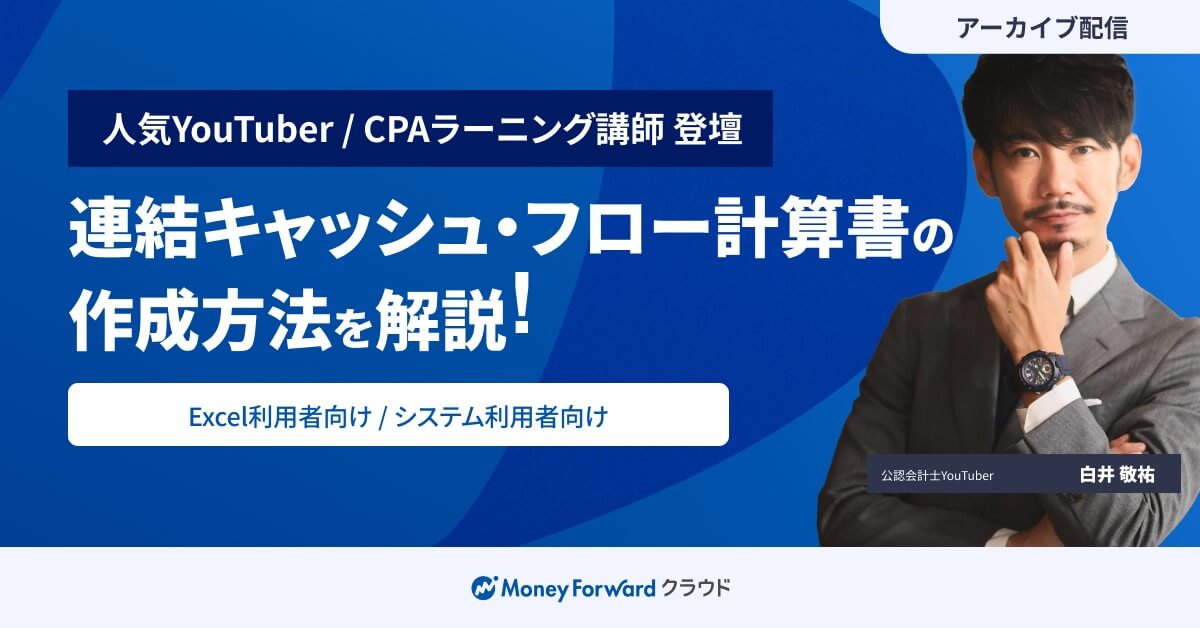 アーカイブ配信

人気YouTuber / CPAラーニング講師 登壇

連結キャッシュ・フロー計算書の作成方法を解説!

Excel利用者向け / システム利用者向け

公認会計士YouTuber 白井 敬祐

Money Forward クラウド